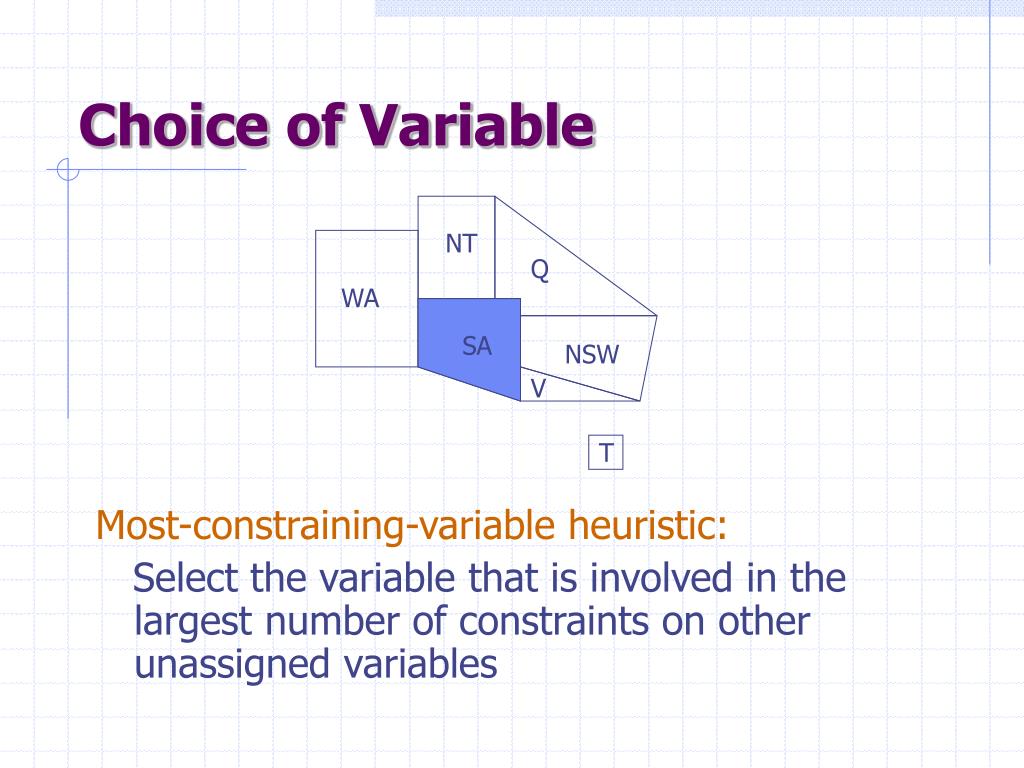 Choice of Variable

NT
Q
WA
SA
NSW
V
T

Most-constraining-variable heuristic:

Select the variable that is involved in the largest number of constraints on other unassigned variables